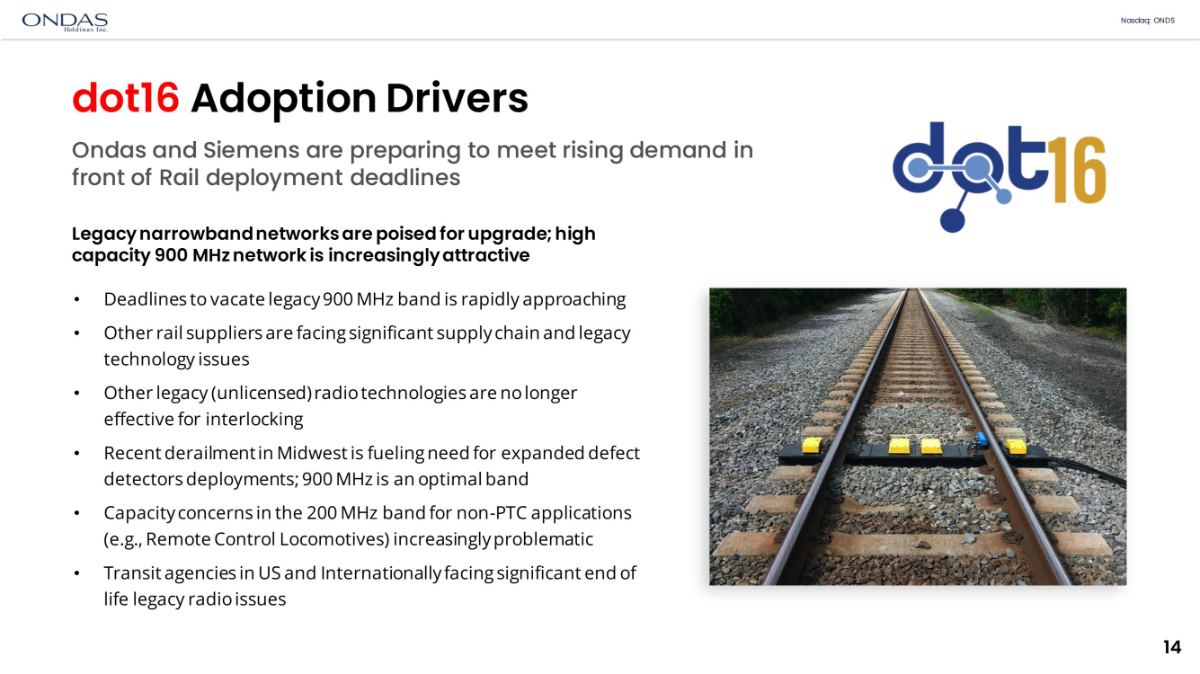 ONDAS
Holdings Inc.

Nasdaq: ONDS

dot16 Adoption Drivers

Ondas and Siemens are preparing to meet rising demand in front of Rail deployment deadlines

dot16

Legacy narrowband networks are poised for upgrade; high capacity 900 MHz network is increasingly attractive

• Deadlines to vacate legacy 900 MHz band is rapidly approaching
• Other rail suppliers are facing significant supply chain and legacy technology issues
• Other legacy (unlicensed) radio technologies are no longer effective for interlocking
• Recent derailment in Midwest is fueling need for expanded defect detectors deployments; 900 MHz is an optimal band
• Capacity concerns in the 200 MHz band for non-PTC applications (e.g., Remote Control Locomotives) increasingly problematic
• Transit agencies in US and Internationally facing significant end of life legacy radio issues

14